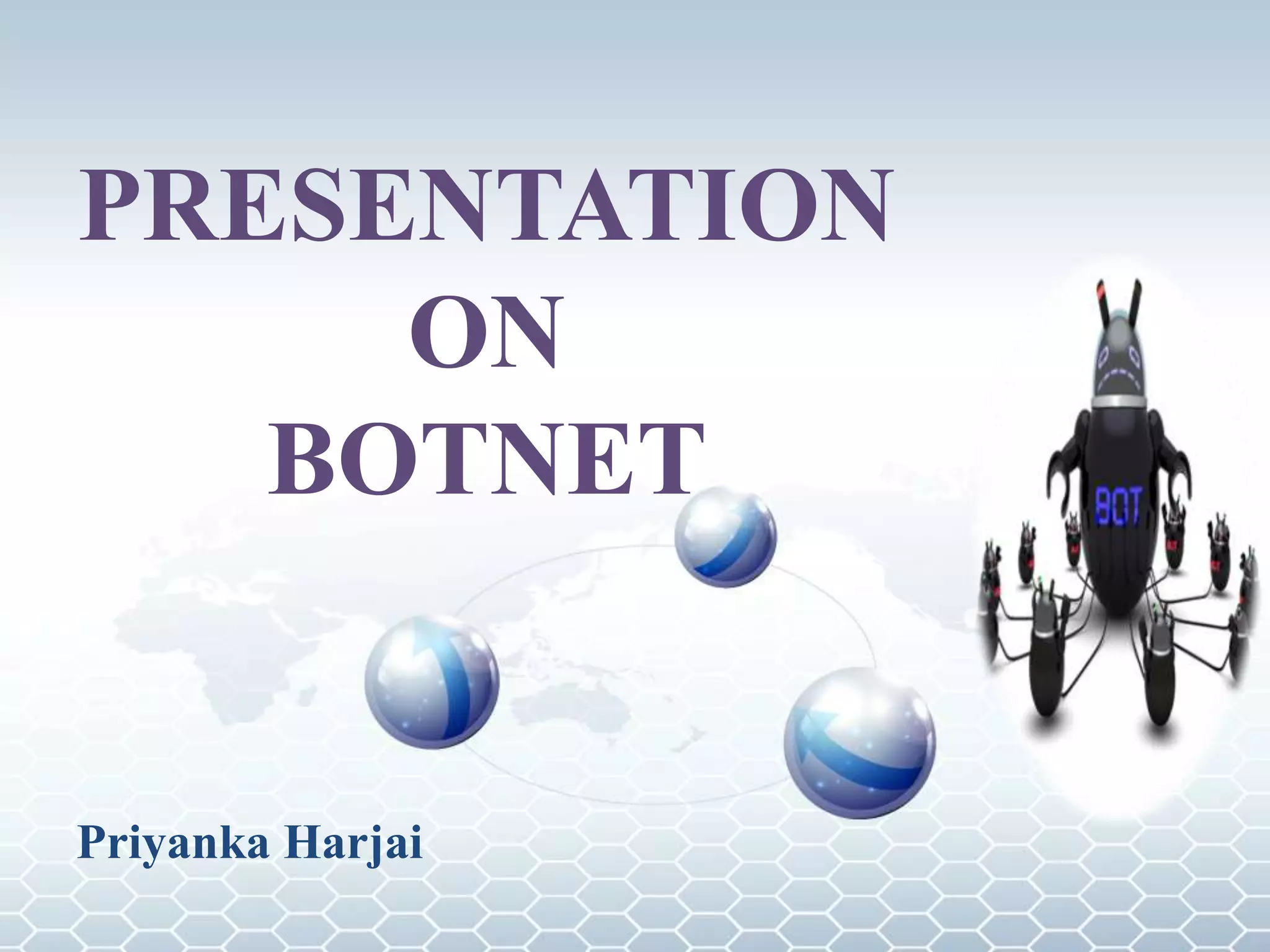 PRESENTATION
ON
BOTNET

BOT

Priyanka Harjai